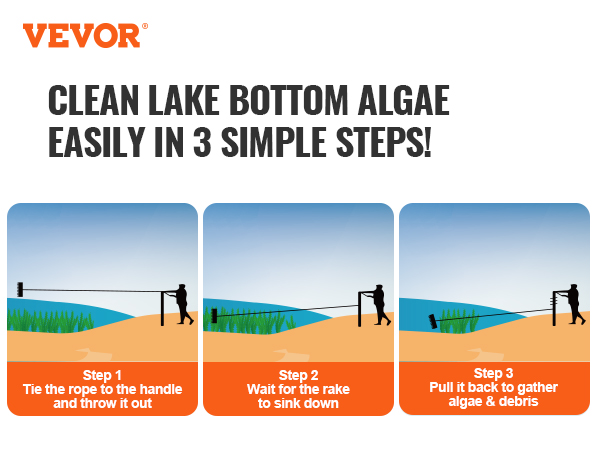 VEVOR®

CLEAN LAKE BOTTOM ALGAE EASILY IN 3 SIMPLE STEPS!

Step 1
Tie the rope to the handle and throw it out

Step 2
Wait for the rake to sink down

Step 3
Pull it back to gather algae & debris